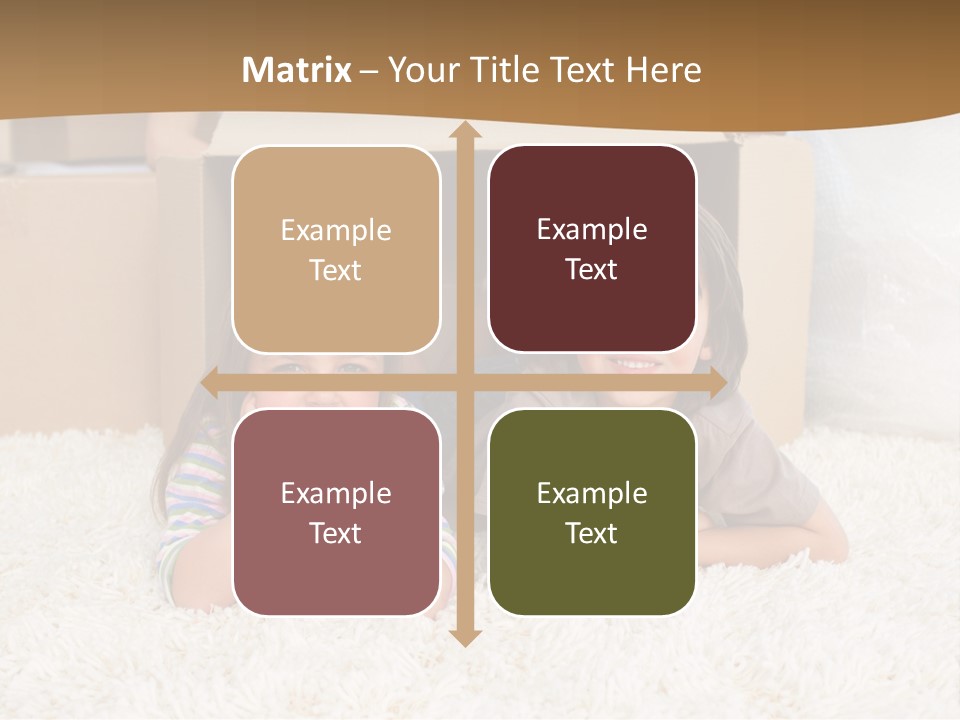 Matrix – Your Title Text Here

Example Text

Example Text

Example Text

Example Text